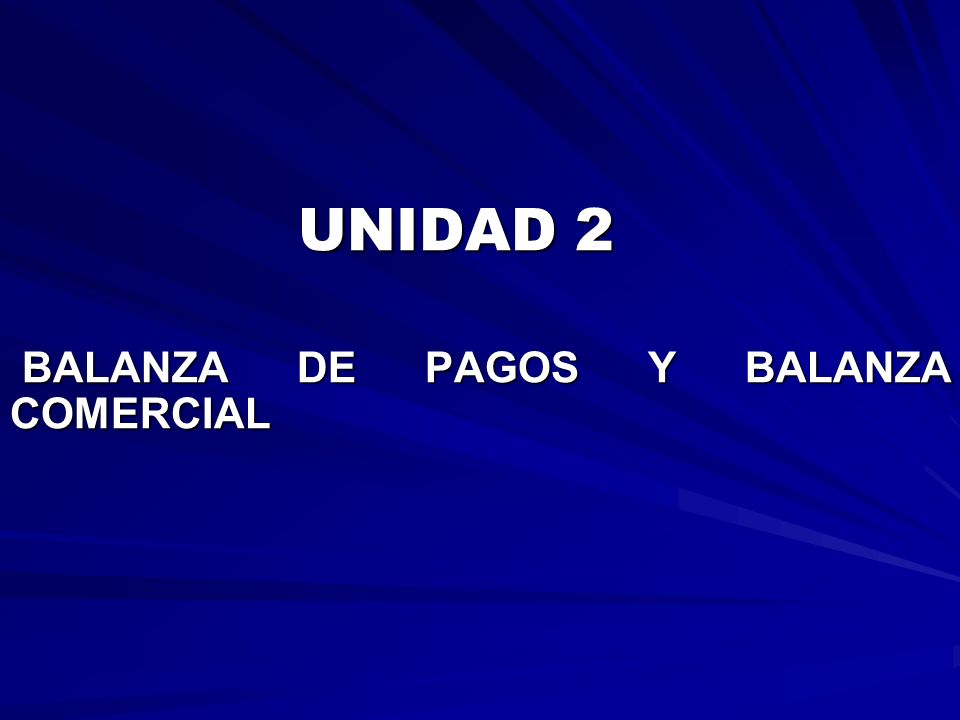 UNIDAD 2

BALANZA DE PAGOS Y BALANZA COMERCIAL